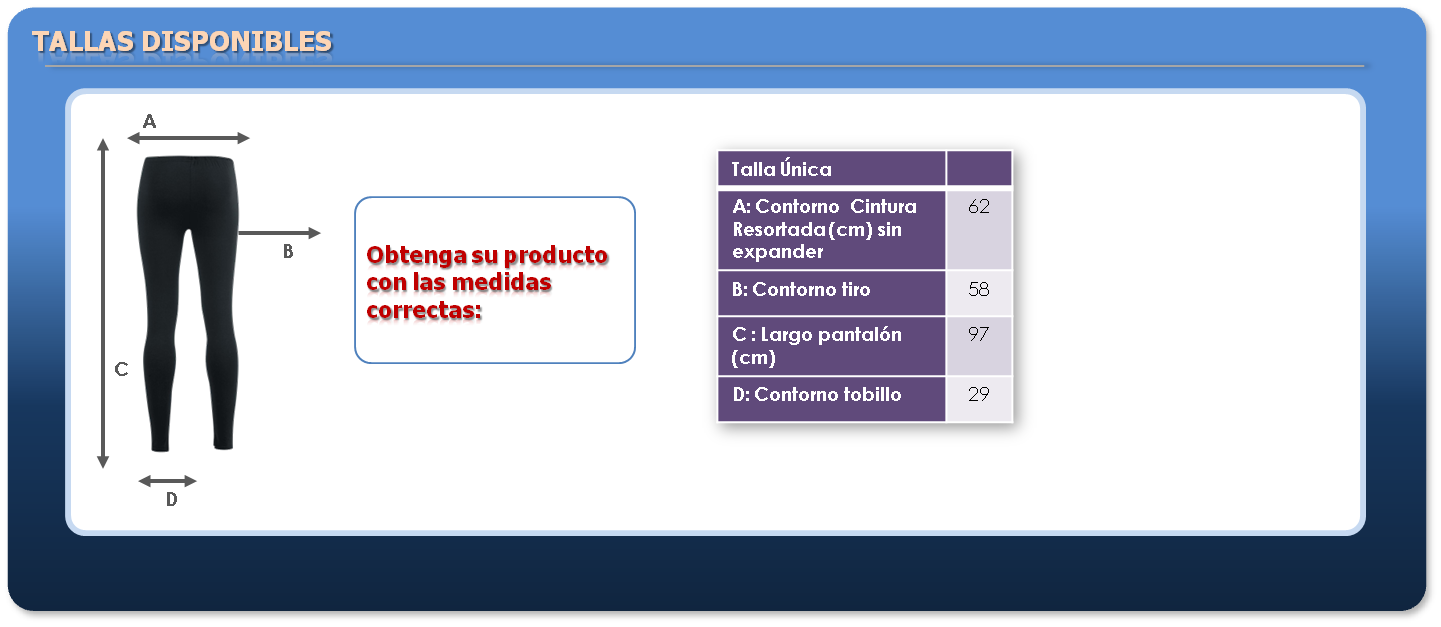 TALLAS DISPONIBLES

A

B

C

D

Obtenga su producto con las medidas correctas:

| Talla Única | |
|---|---|
| A: Contorno Cintura Resortada(cm) sin expander | 62 |
| B: Contorno tiro | 58 |
| C : Largo pantalón (cm) | 97 |
| D: Contorno tobillo | 29 |